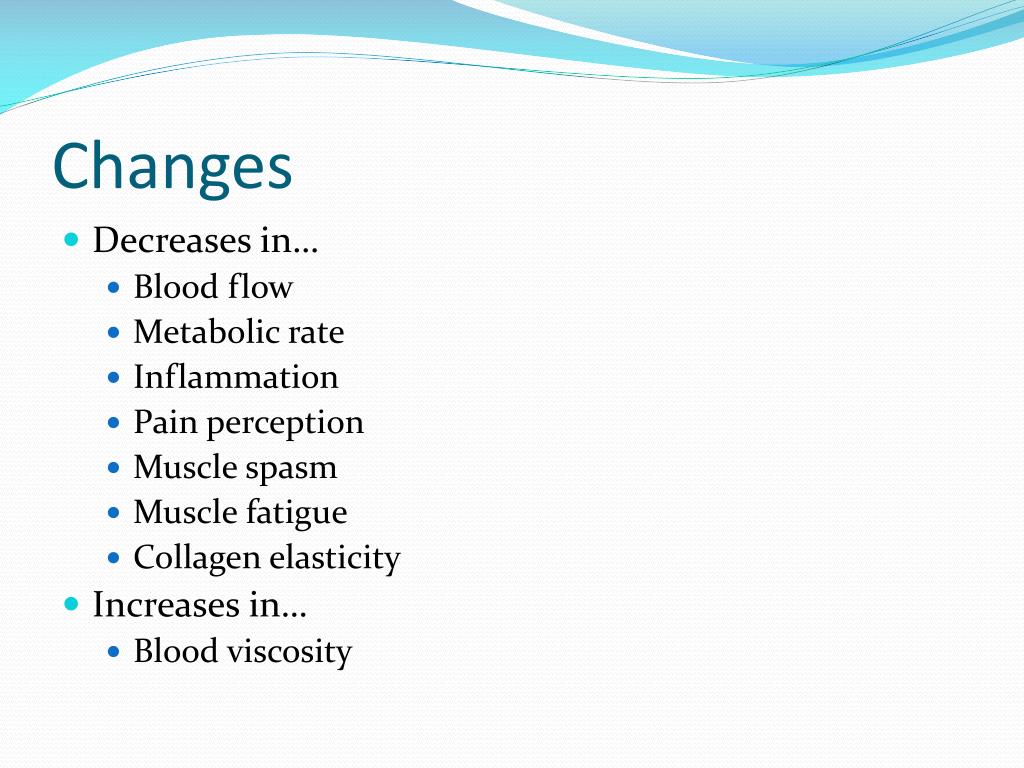 Changes

- Decreases in…
  - Blood flow
  - Metabolic rate
  - Inflammation
  - Pain perception
  - Muscle spasm
  - Muscle fatigue
  - Collagen elasticity
- Increases in…
  - Blood viscosity